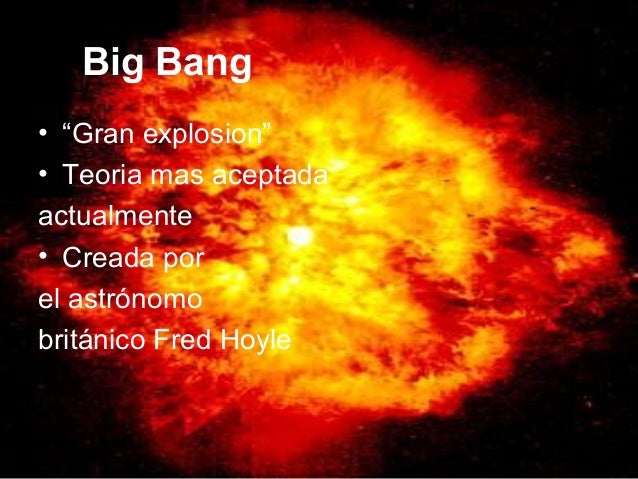 Big Bang

• “Gran explosion”
• Teoria mas aceptada actualmente
• Creada por el astrónomo británico Fred Hoyle